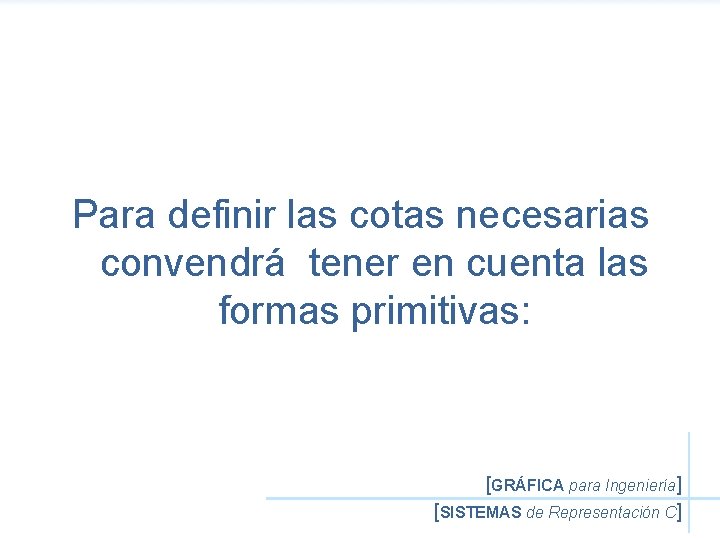 Para definir las cotas necesarias convendrá tener en cuenta las formas primitivas:

[GRÁFICA para Ingeniería]
[SISTEMAS de Representación C]